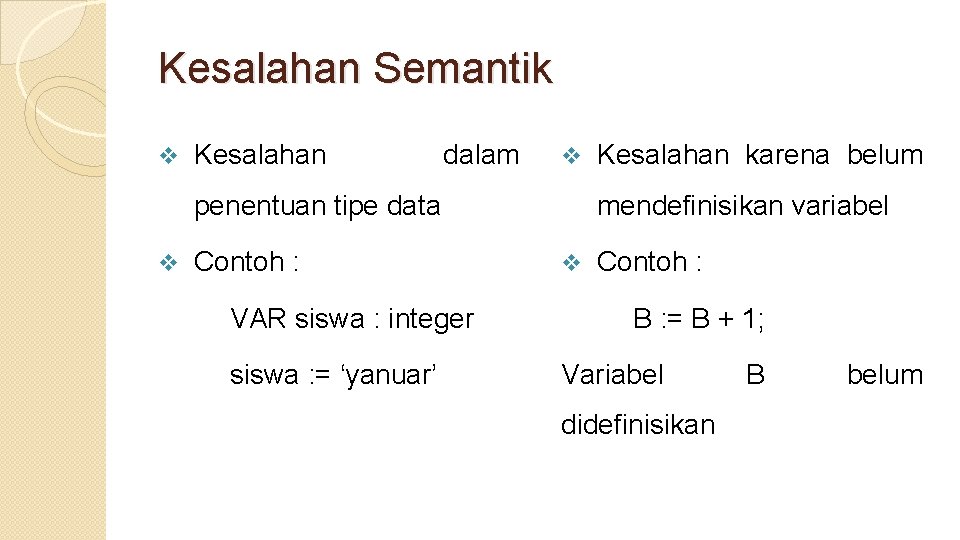 Kesalahan Semantik

❖ Kesalahan dalam penentuan tipe data

❖ Contoh :

VAR siswa : integer

siswa := ‘yanuar’

❖ Kesalahan karena belum mendefinisikan variabel

❖ Contoh :

B := B + 1;

Variabel B belum didefinisikan